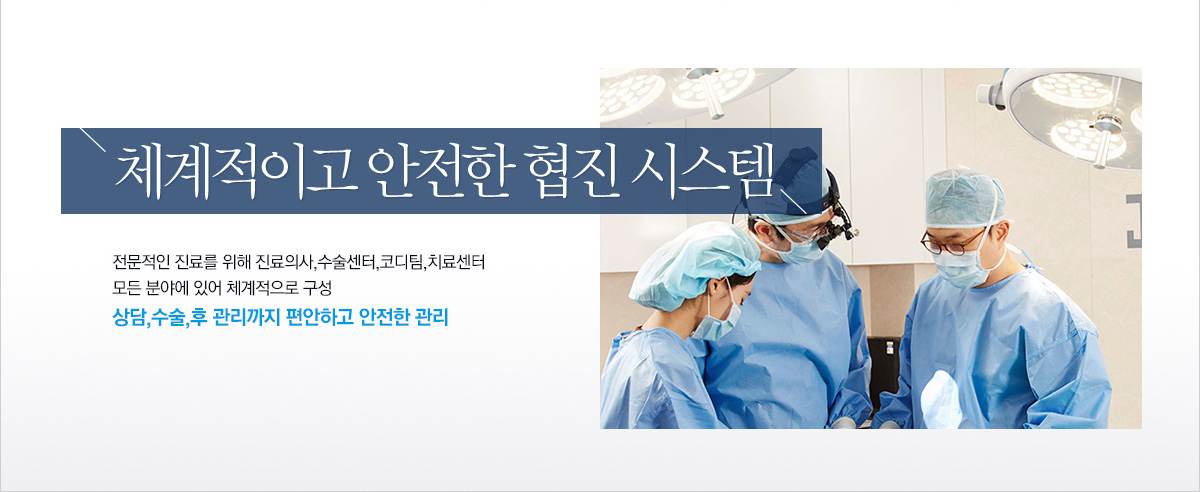 체계적이고 안전한 협진 시스템

전문적인 진료를 위해 진료의사,수술센터,코디팀,치료센터
모든 분야에 있어 체계적으로 구성
상담,수술,후 관리까지 편안하고 안전한 관리